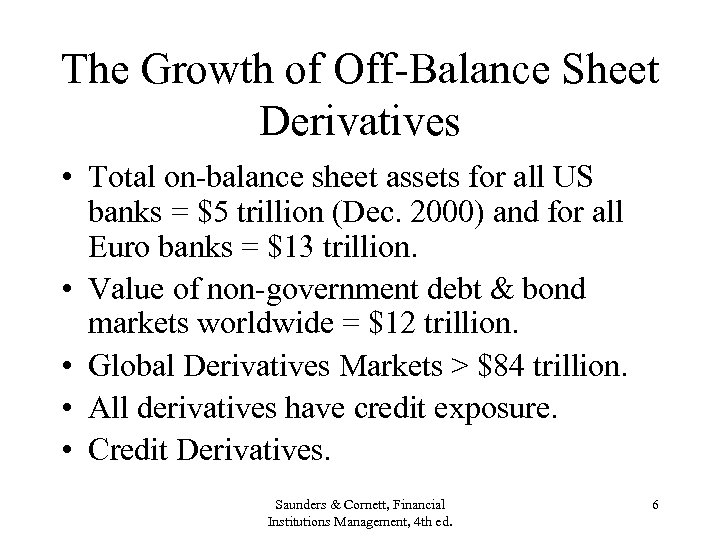 The Growth of Off-Balance Sheet Derivatives

• Total on-balance sheet assets for all US banks = \$5 trillion (Dec. 2000) and for all Euro banks = \$13 trillion.

• Value of non-government debt & bond markets worldwide = \$12 trillion.

• Global Derivatives Markets > \$84 trillion.

• All derivatives have credit exposure.

• Credit Derivatives.

Saunders & Cornett, Financial Institutions Management, 4th ed.

6